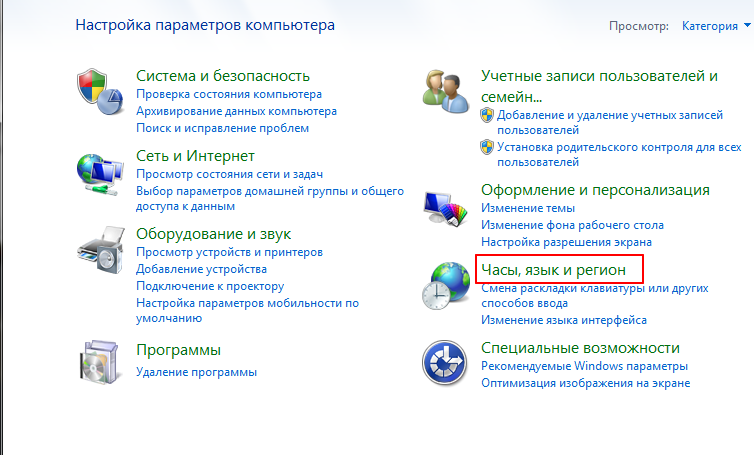 Настройка параметров компьютера

Просмотр: Категория

Система и безопасность
Проверка состояния компьютера
Архивирование данных компьютера
Поиск и исправление проблем

Сеть и Интернет
Просмотр состояния сети и задач
Выбор параметров домашней группы и общего доступа к данным

Оборудование и звук
Просмотр устройств и принтеров
Добавление устройства
Подключение к проектору
Настройка параметров мобильности по умолчанию

Программы
Удаление программы

Учетные записи пользователей и семейн...
Добавление и удаление учетных записей пользователей
Установка родительского контроля для всех пользователей

Оформление и персонализация
Изменение темы
Изменение фона рабочего стола
Настройка разрешения экрана

Часы, язык и регион
Смена раскладки клавиатуры или других способов ввода
Изменение языка интерфейса

Специальные возможности
Рекомендуемые Windows параметры
Оптимизация изображения на экране